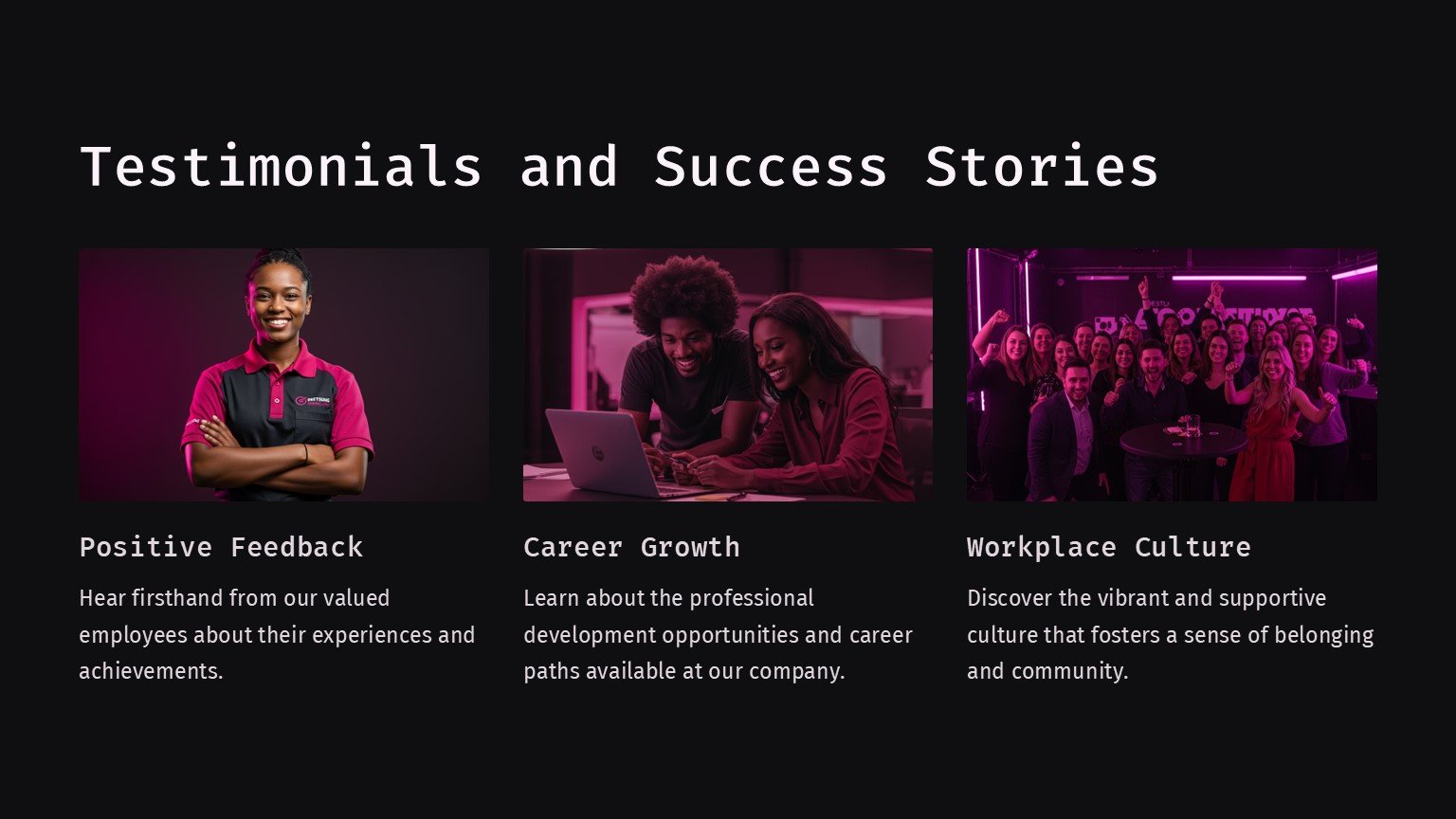 Testimonials and Success Stories

Positive Feedback

Hear firsthand from our valued employees about their experiences and achievements.

Career Growth

Learn about the professional development opportunities and career paths available at our company.

Workplace Culture

Discover the vibrant and supportive culture that fosters a sense of belonging and community.